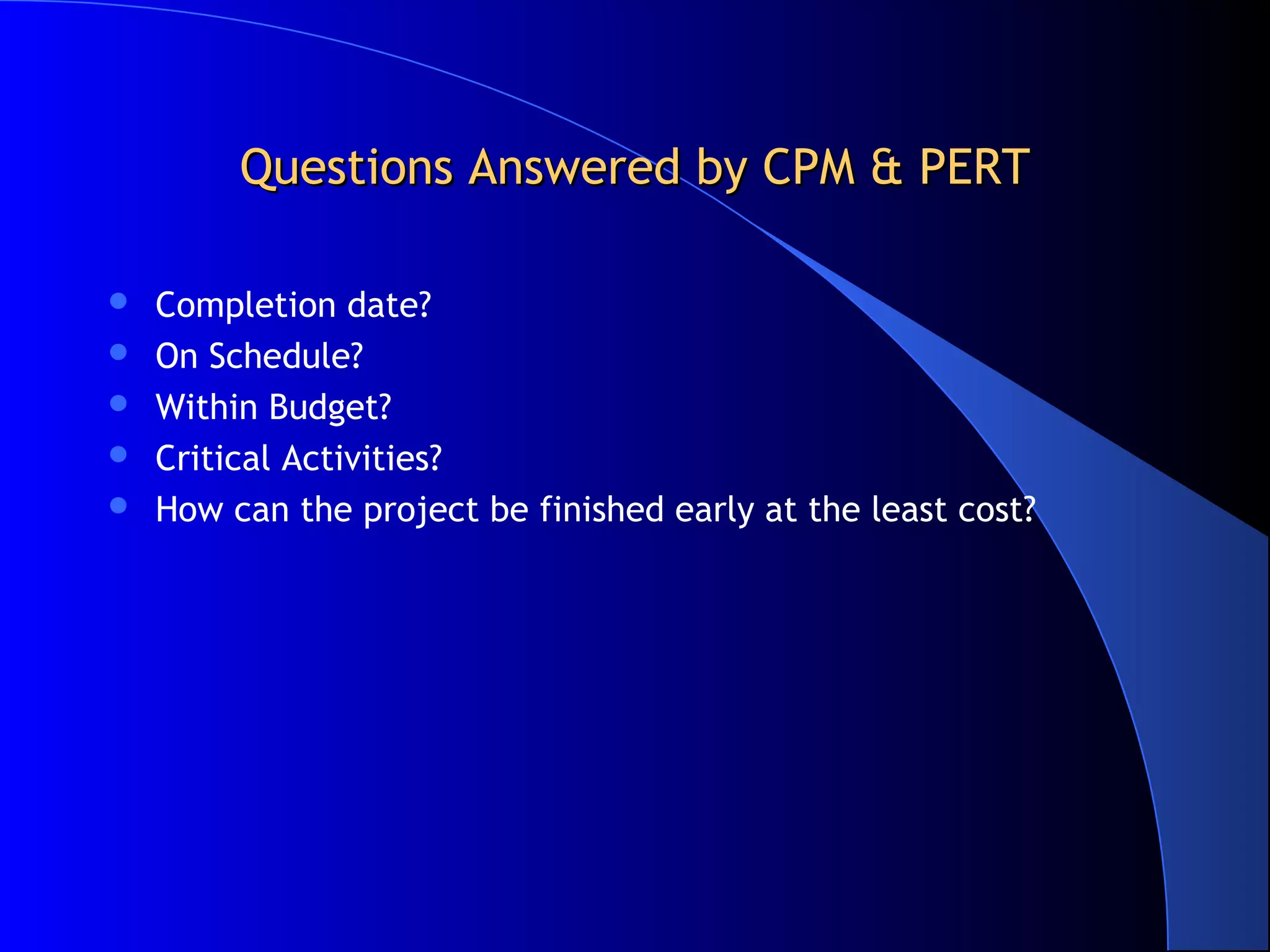 Questions Answered by CPM & PERT

- Completion date?
- On Schedule?
- Within Budget?
- Critical Activities?
- How can the project be finished early at the least cost?